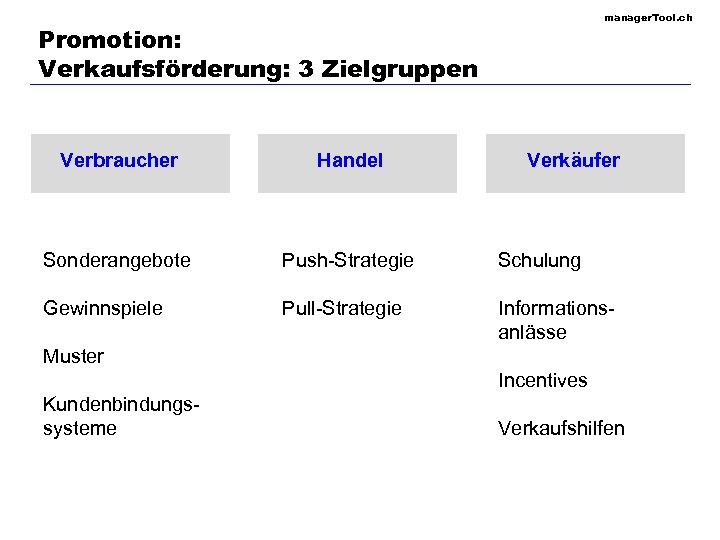 managerTool.ch

Promotion:
Verkaufsförderung: 3 Zielgruppen

Verbraucher

Sonderangebote

Gewinnspiele

Muster

Kundenbindungssysteme

Handel

Push-Strategie

Pull-Strategie

Verkäufer

Schulung

Informationsanlässe

Incentives

Verkaufshilfen